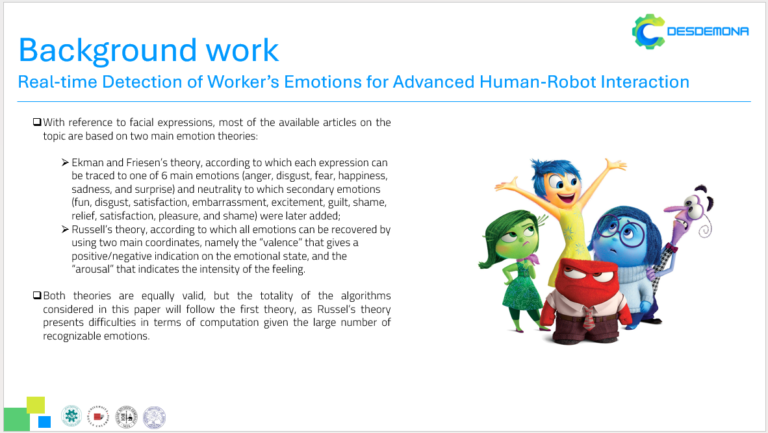 DESDEMONA

Background work

Real-time Detection of Worker's Emotions for Advanced Human-Robot Interaction

❑ With reference to facial expressions, most of the available articles on the topic are based on two main emotion theories:

➢ Ekman and Friesen's theory, according to which each expression can be traced to one of 6 main emotions (anger, disgust, fear, happiness, sadness, and surprise) and neutrality to which secondary emotions (fun, disgust, satisfaction, embarrassment, excitement, guilt, shame, relief, satisfaction, pleasure, and shame) were later added;

➢ Russell's theory, according to which all emotions can be recovered by using two main coordinates, namely the "valence" that gives a positive/negative indication on the emotional state, and the "arousal" that indicates the intensity of the feeling.

❑ Both theories are equally valid, but the totality of the algorithms considered in this paper will follow the first theory, as Russel's theory presents difficulties in terms of computation given the large number of recognizable emotions.